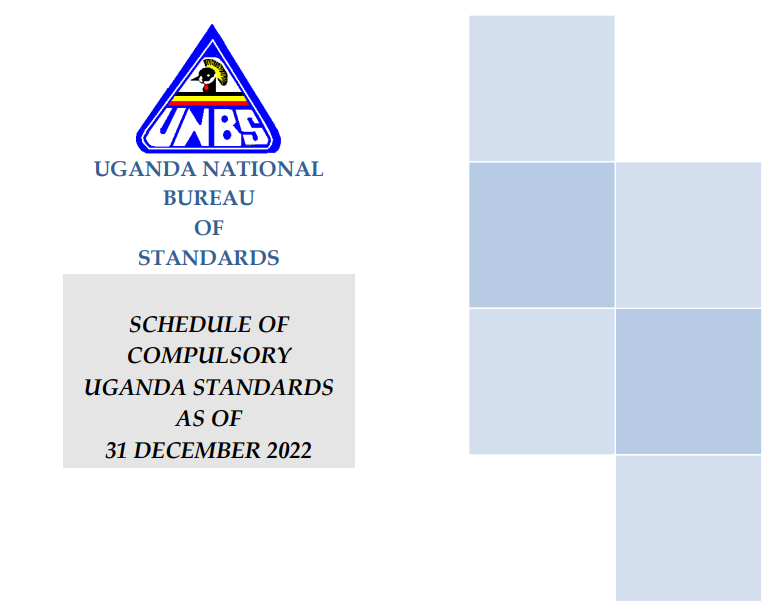 UNBS

UGANDA NATIONAL BUREAU OF STANDARDS

SCHEDULE OF COMPULSORY UGANDA STANDARDS AS OF 31 DECEMBER 2022